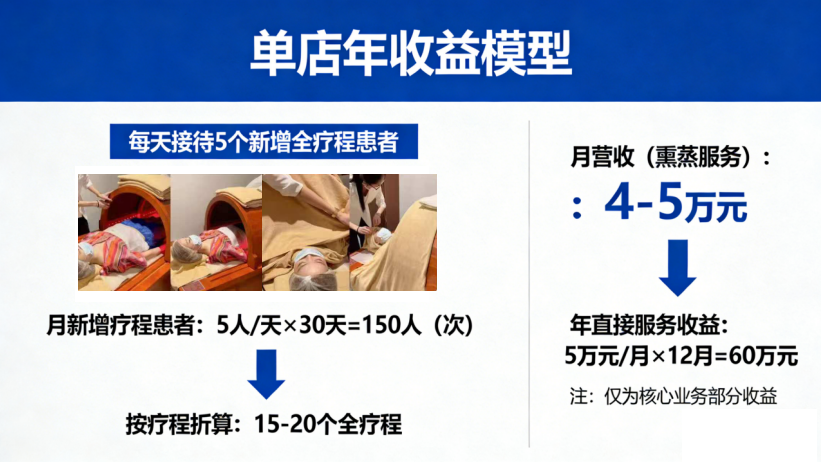 单店年收益模型

每天接待5个新增全疗程患者

月新增疗程患者：5人/天×30天=150人（次）

按疗程折算：15-20个全疗程

月营收（熏蒸服务）：

：4-5万元

年直接服务收益：

5万元/月×12月=60万元

注：仅为核心业务部分收益